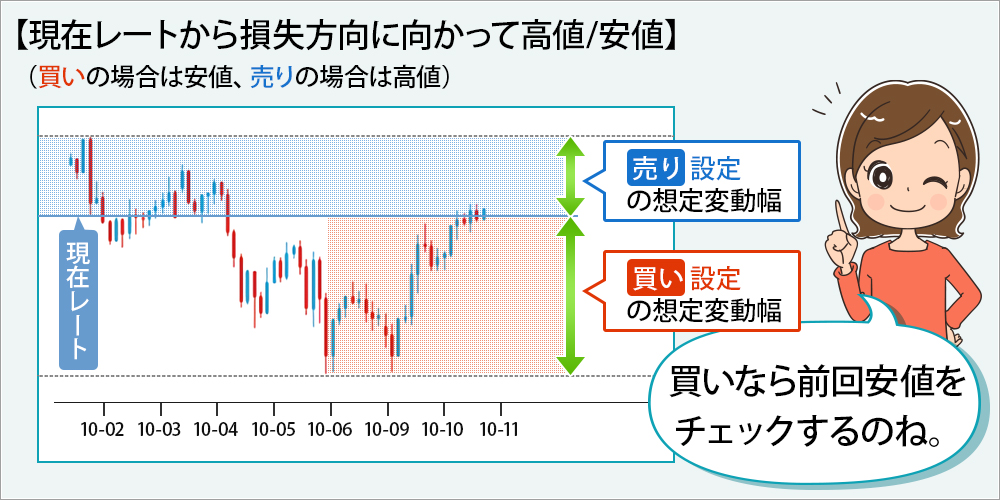 【現在レートから損失方向に向かって高値/安値】
（買いの場合は安値、売りの場合は高値）

現在レート

売り 設定
の想定変動幅

買い 設定
の想定変動幅

10-02 10-03 10-04 10-05 10-06 10-09 10-10 10-11

買いなら前回安値を
チェックするのね。